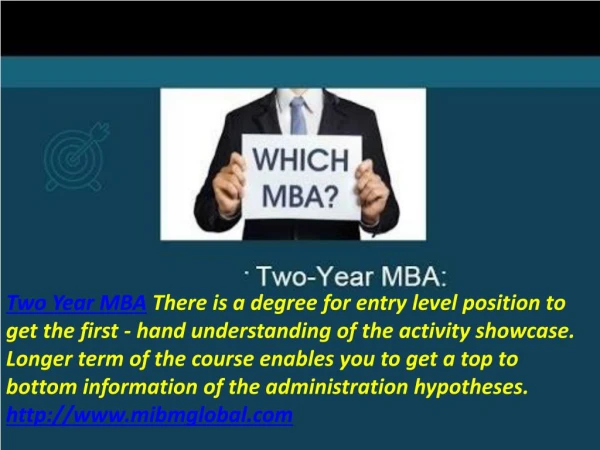 WHICH MBA?

· Two-Year MBA:

Two Year MBA There is a degree for entry level position to get the first - hand understanding of the activity showcase. Longer term of the course enables you to get a top to bottom information of the administration hypotheses. http://www.mibmglobal.com